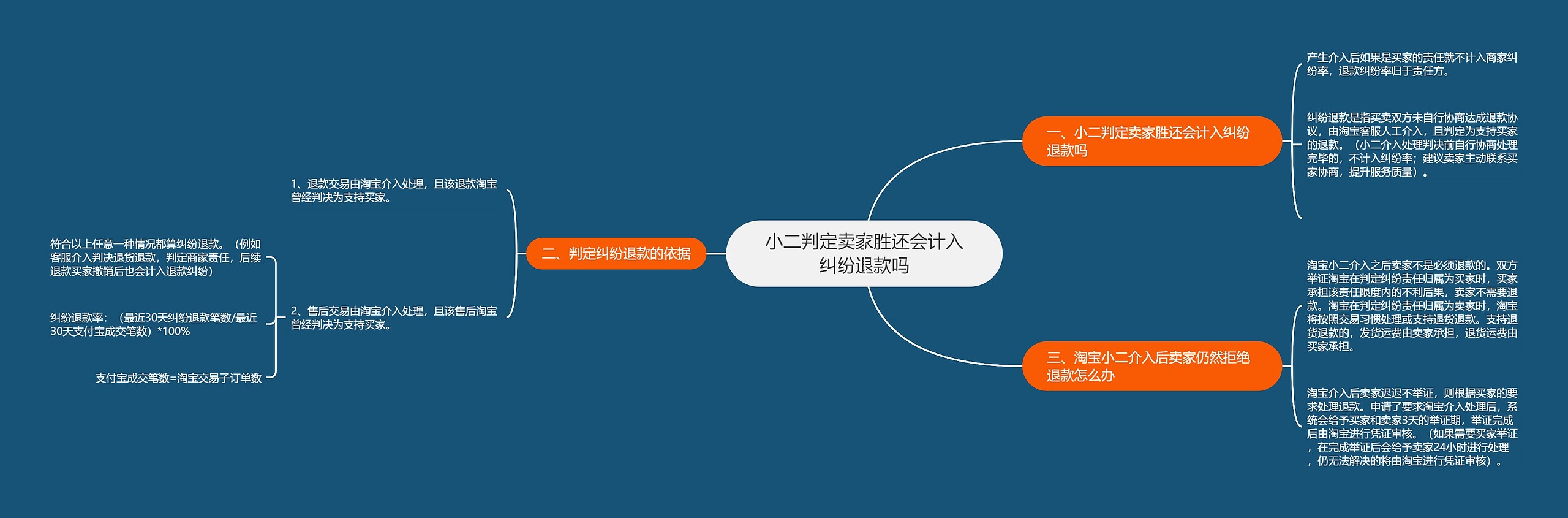 小二判定卖家胜还会计入纠纷退款吗

一、小二判定卖家胜还会计入纠纷退款吗

产生介入后如果是买家的责任就不计入商家纠纷率，退款纠纷率归于责任方。

纠纷退款是指买卖双方未自行协商达成退款协议，由淘宝客服人工介入，且判定为支持买家的退款。（小二介入处理判决前自行协商处理完毕的，不计入纠纷率；建议卖家主动联系买家协商，提升服务质量）。

二、判定纠纷退款的依据

1、退款交易由淘宝介入处理，且该退款淘宝曾经判决为支持买家。

2、售后交易由淘宝介入处理，且该售后淘宝曾经判决为支持买家。

符合以上任意一种情况都算纠纷退款。（例如客服介入判决退货退款，判定商家责任，后续退款买家撤销后也会计入退款纠纷）

纠纷退款率：（最近30天纠纷退款笔数/最近30天支付宝成交笔数）*100%

支付宝成交笔数=淘宝交易子订单数

三、淘宝小二介入后卖家仍然拒绝退款怎么办

淘宝小二介入之后卖家不是必须退款的。双方举证淘宝在判定纠纷责任归属为买家时，买家承担该责任限度内的不利后果，卖家不需要退款。淘宝在判定纠纷责任归属为卖家时，淘宝将按照交易习惯处理或支持退货退款。支持退货退款的，发货运费由卖家承担，退货运费由买家承担。

淘宝介入后卖家迟迟不举证，则根据买家的要求处理退款。申请了要求淘宝介入处理后，系统会给予买家和卖家3天的举证期，举证完成后由淘宝进行凭证审核。（如果需要买家举证，在完成举证后会给予卖家24小时进行处理，仍无法解决的将由淘宝进行凭证审核）。